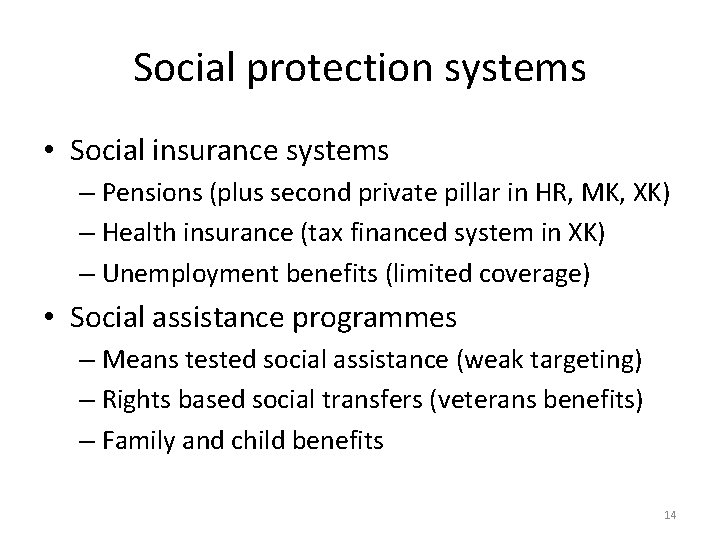 Social protection systems

• Social insurance systems
– Pensions (plus second private pillar in HR, MK, XK)
– Health insurance (tax financed system in XK)
– Unemployment benefits (limited coverage)

• Social assistance programmes
– Means tested social assistance (weak targeting)
– Rights based social transfers (veterans benefits)
– Family and child benefits

14